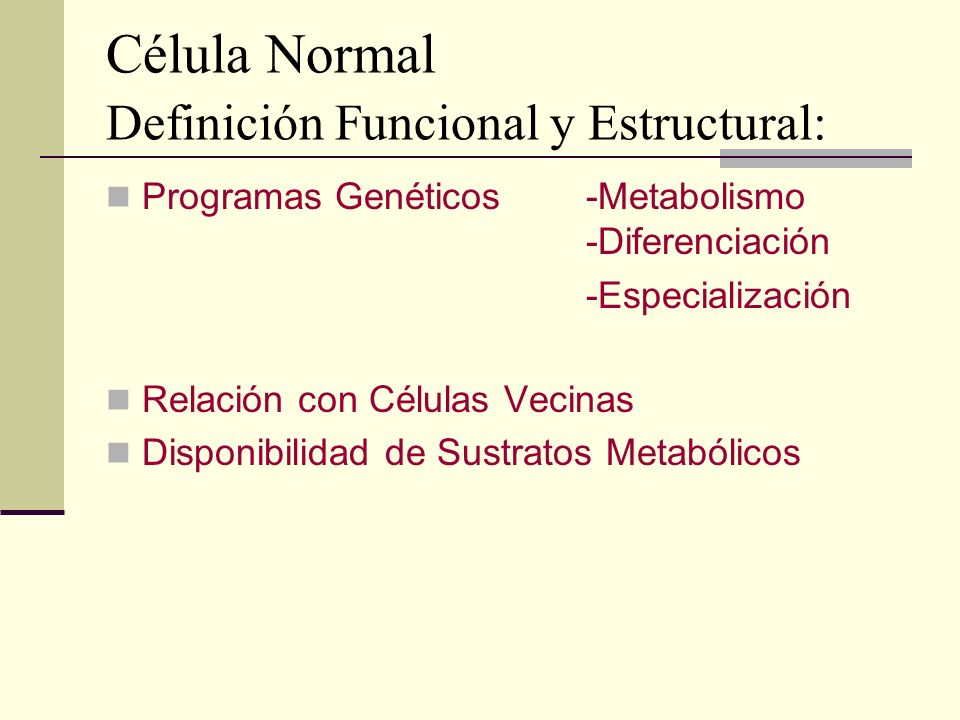 Célula Normal
Definición Funcional y Estructural:

Programas Genéticos -Metabolismo
-Diferenciación
-Especialización

Relación con Células Vecinas
Disponibilidad de Sustratos Metabólicos